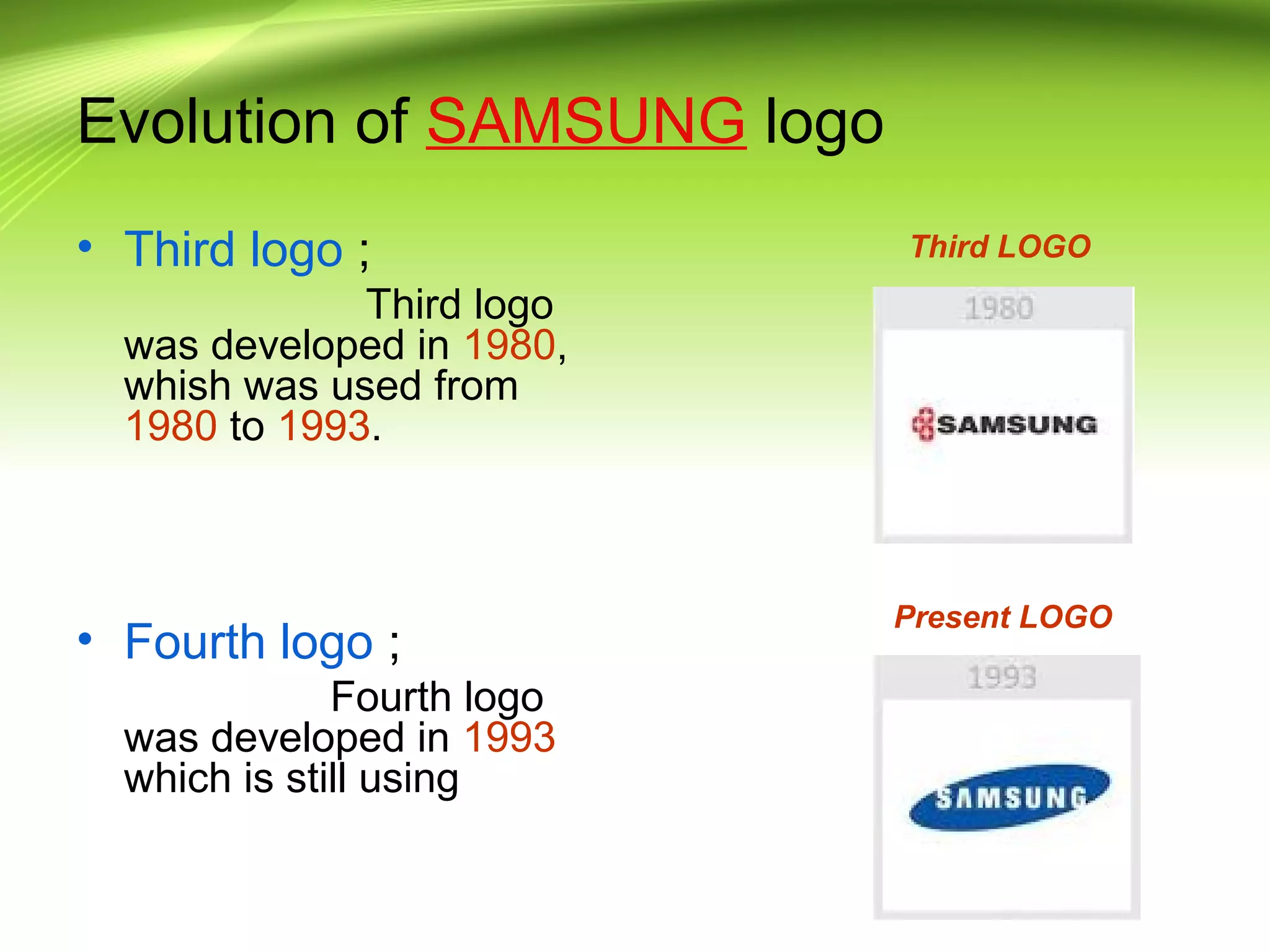 Evolution of SAMSUNG logo

• Third logo ;

Third logo was developed in 1980, whish was used from 1980 to 1993.

Third LOGO

1980

SAMSUNG

• Fourth logo ;

Fourth logo was developed in 1993 which is still using

Present LOGO

1993

SAMSUNG